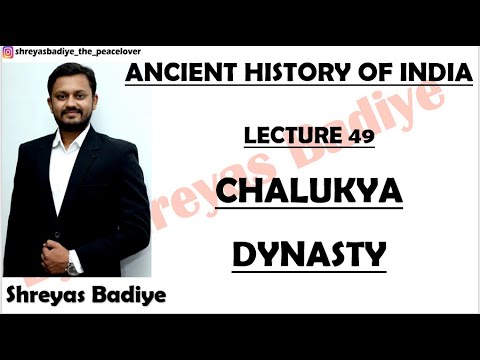 shreyasbadiye_the_peacelover

ANCIENT HISTORY OF INDIA

LECTURE 49

CHALUKYA

DYNASTY

Shreyas Badiye

By Shreyas Badiye